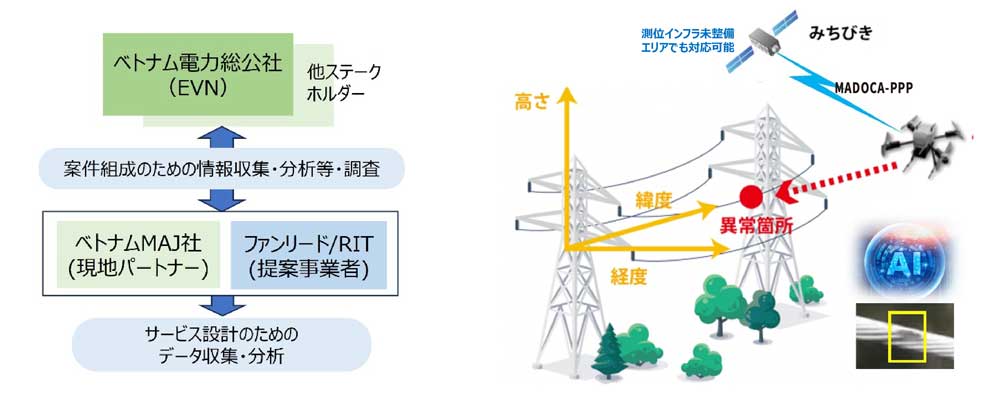 ベトナム電力総公社
(EVN)

他ステーク
ホルダー

案件組成のための情報収集・分析等・調査

ベトナムMAJ社
(現地パートナー)

ファンリード/RIT
(提案事業者)

サービス設計のための
データ収集・分析

測位インフラ未整備
エリアでも対応可能

みちびき

MADOCA-PPP

高さ

緯度

経度

異常箇所

AI